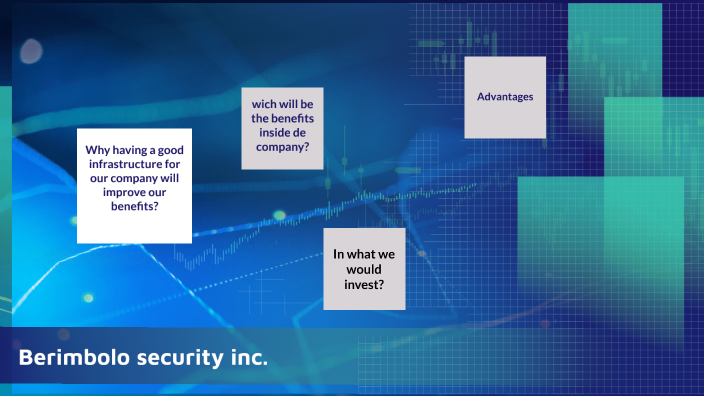 Why having a good infrastructure for our company will improve our benefits?

wich will be the benefits inside de company?

Advantages

In what we would invest?

Berimbolo security inc.